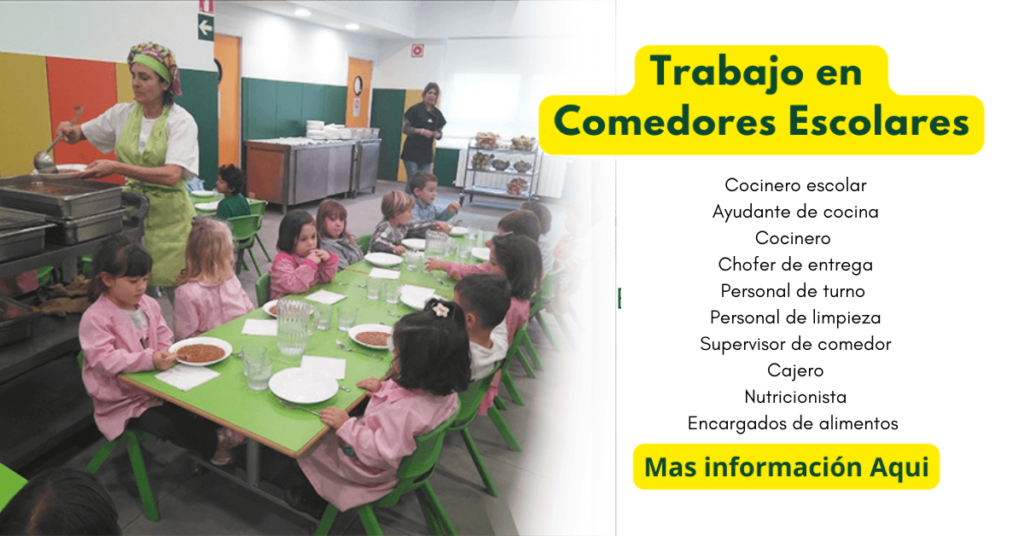 Trabajo en Comedores Escolares

Cocinero escolar
Ayudante de cocina
Cocinero
Chofer de entrega
Personal de turno
Personal de limpieza
Supervisor de comedor
Cajero
Nutricionista
Encargados de alimentos

Mas información Aqui